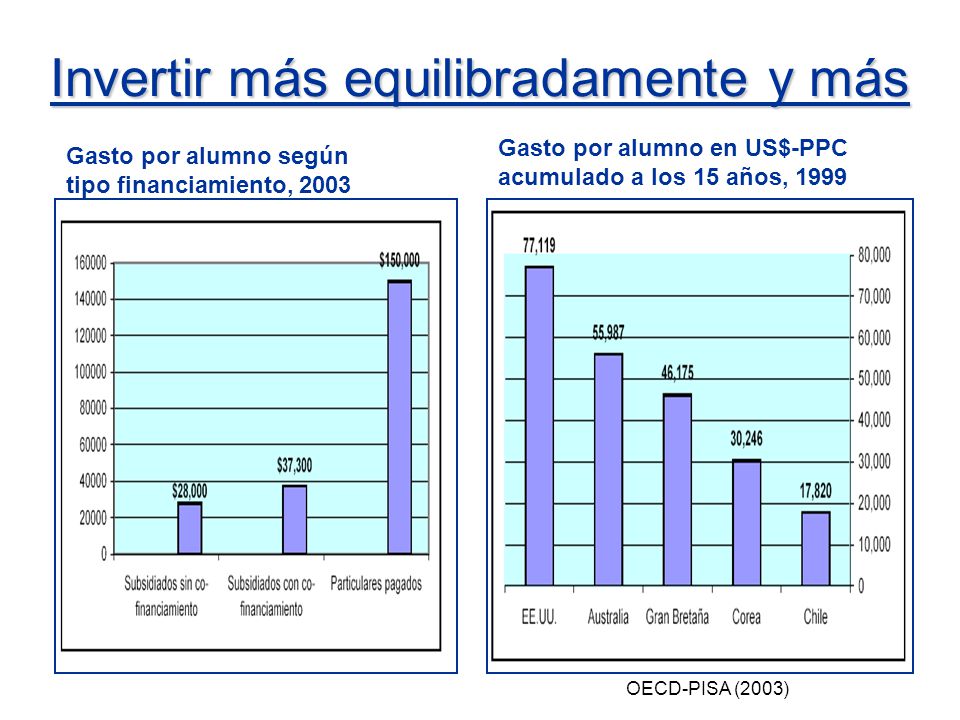 Invertir más equilibradamente y más

Gasto por alumno según tipo financiamiento, 2003

160000
140000
120000
100000
80000
60000
40000
20000
0

$28,000
$37,300
$150,000

Subsidiados sin co-financiamiento
Subsidiados con co-financiamiento
Particulares pagados

Gasto por alumno en US$-PPC acumulado a los 15 años, 1999

77,119
55,987
46,175
30,246
17,820

80,000
70,000
60,000
50,000
40,000
30,000
20,000
10,000
0

EE.UU.
Australia
Gran Bretaña
Corea
Chile

OECD-PISA (2003)